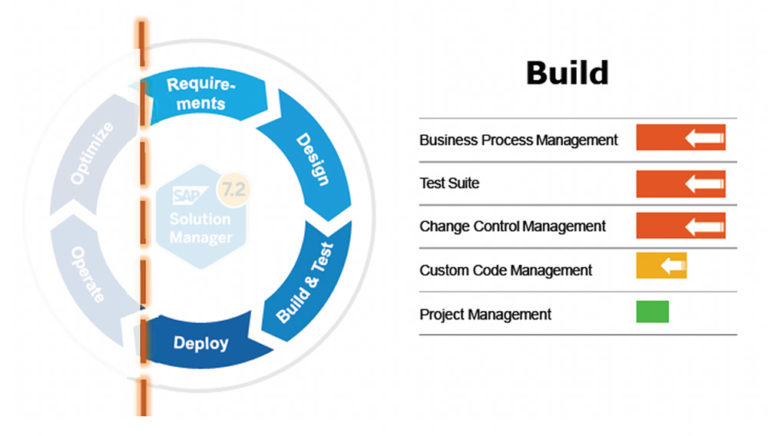 Requirements
Design
Build & Test
Deploy
Operate
Optimize
SAP 7.2
Solution Manager

Build

Business Process Management
Test Suite
Change Control Management
Custom Code Management
Project Management